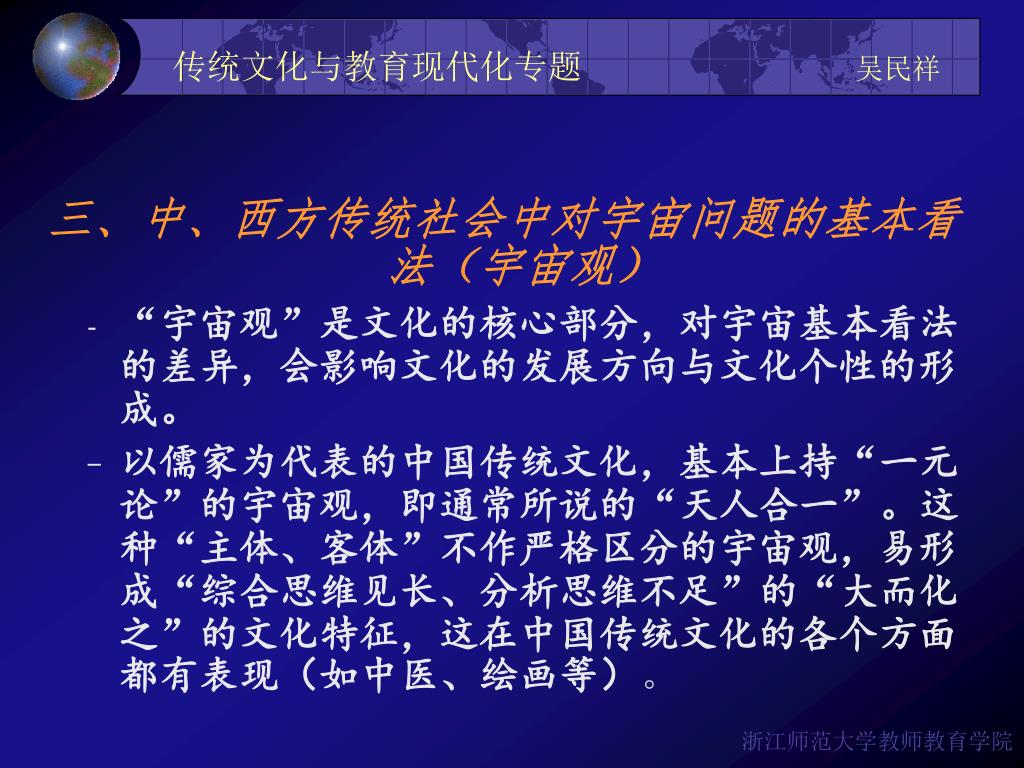 传统文化与教育现代化专题　　吴民祥

三、中、西方传统社会中对宇宙问题的基本看法（宇宙观）

- “宇宙观”是文化的核心部分，对宇宙基本看法的差异，会影响文化的发展方向与文化个性的形成。

– 以儒家为代表的中国传统文化，基本上持“一元论”的宇宙观，即通常所说的“天人合一”。这种“主体、客体”不作严格区分的宇宙观，易形成“综合思维见长、分析思维不足”的“大而化之”的文化特征，这在中国传统文化的各个方面都有表现（如中医、绘画等）。

浙江师范大学教师教育学院